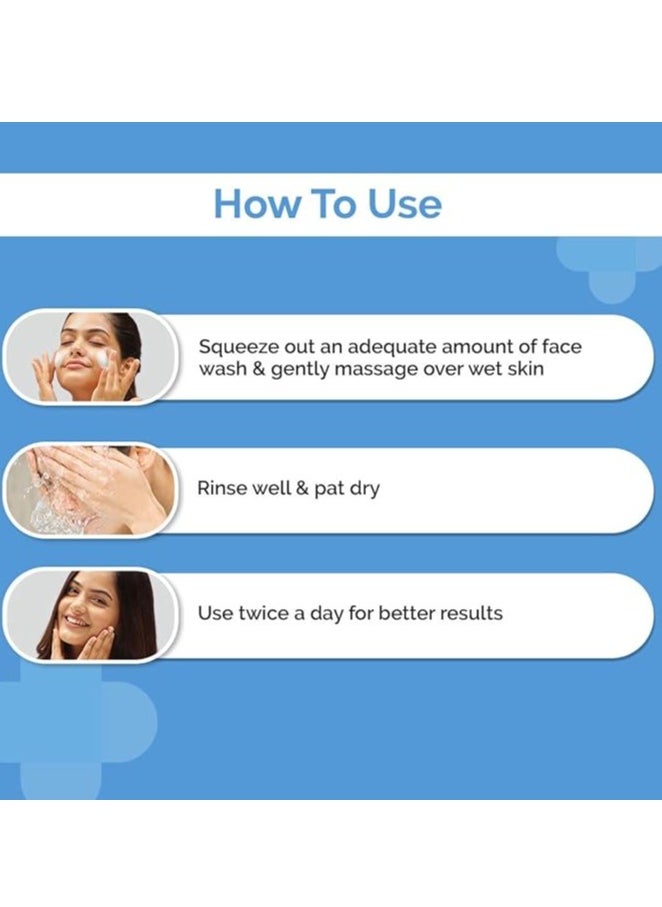 How To Use

Squeeze out an adequate amount of face wash & gently massage over wet skin

Rinse well & pat dry

Use twice a day for better results